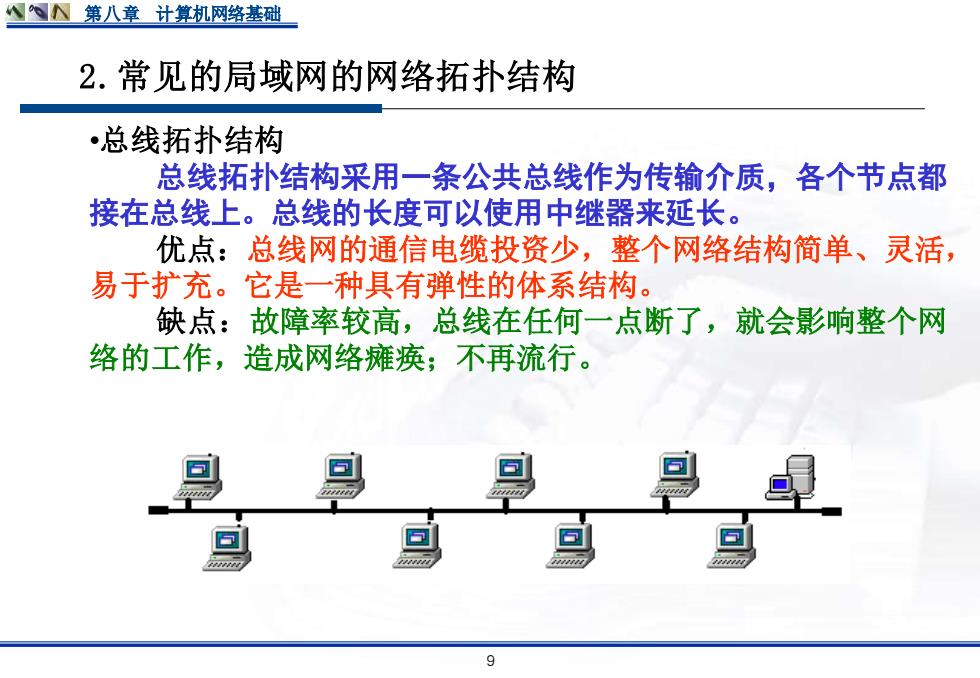 第八章 计算机网络基础

2.常见的局域网的网络拓扑结构

•总线拓扑结构

总线拓扑结构采用一条公共总线作为传输介质，各个节点都接在总线上。总线的长度可以使用中继器来延长。

优点：总线网的通信电缆投资少，整个网络结构简单、灵活，易于扩充。它是一种具有弹性的体系结构。

缺点：故障率较高，总线在任何一点断了，就会影响整个网络的工作，造成网络瘫痪；不再流行。

9